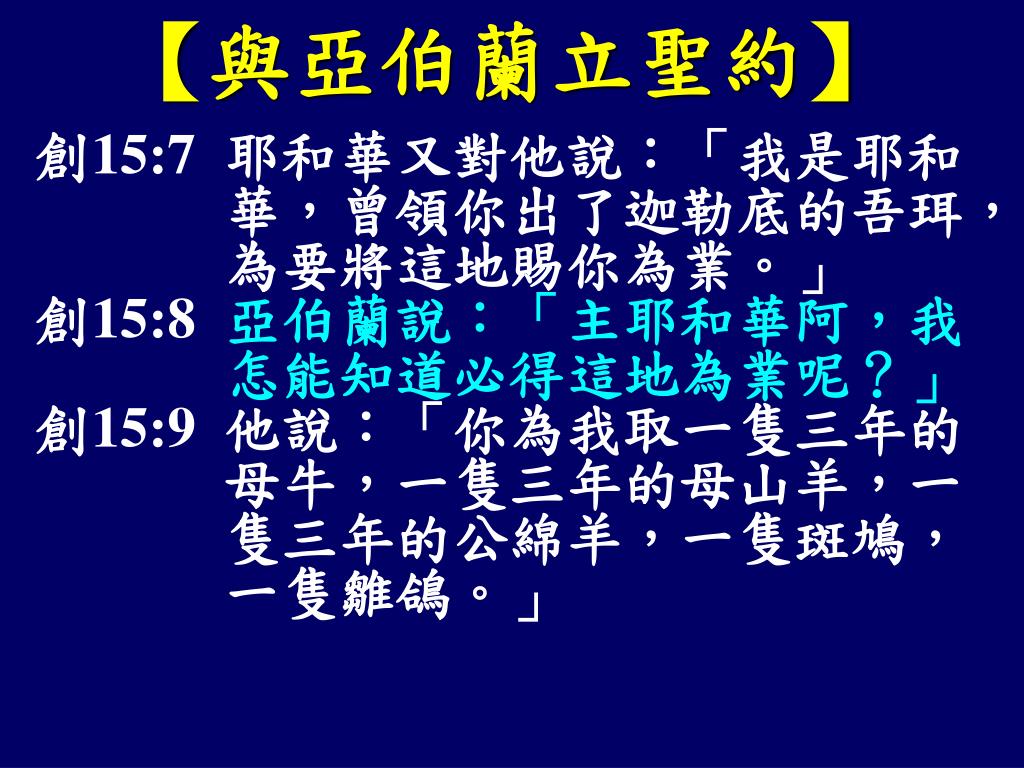 【與亞伯蘭立聖約】

創15:7 耶和華又對他說：「我是耶和華，曾領你出了迦勒底的吾珥，為要將這地賜你為業。」

創15:8 亞伯蘭說：「主耶和華阿，我怎能知道必得這地為業呢？」

創15:9 他說：「你為我取一隻三年的母牛，一隻三年的母山羊，一隻三年的公綿羊，一隻斑鳩，一隻雛鴿。」